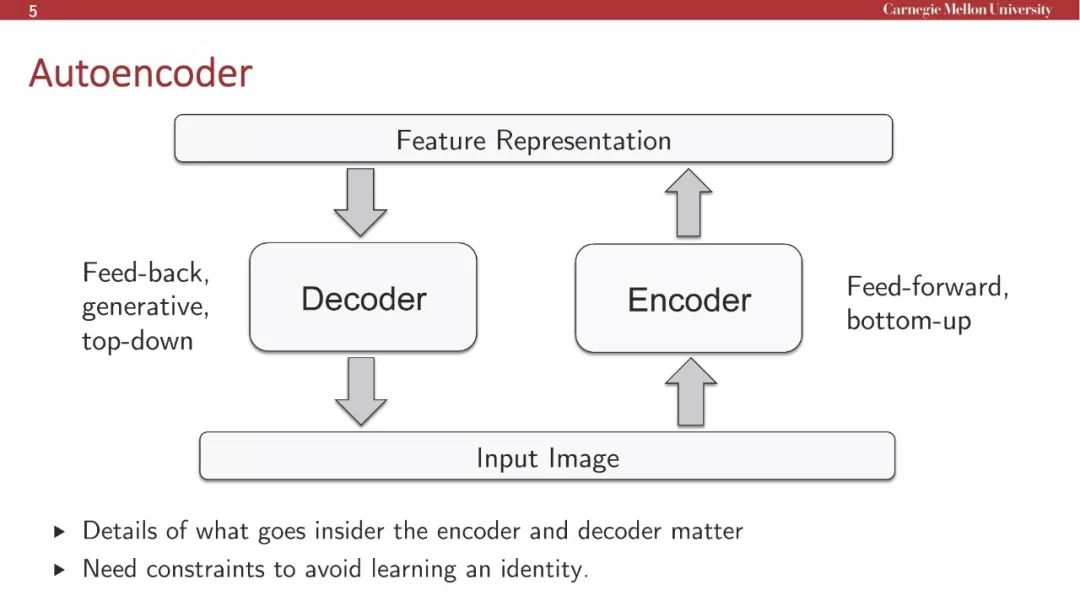 5

Carnegie Mellon University

Autoencoder

Feature Representation

Feed-back, generative, top-down

Decoder

Encoder

Feed-forward, bottom-up

Input Image

▸ Details of what goes insider the encoder and decoder matter
▸ Need constraints to avoid learning an identity.